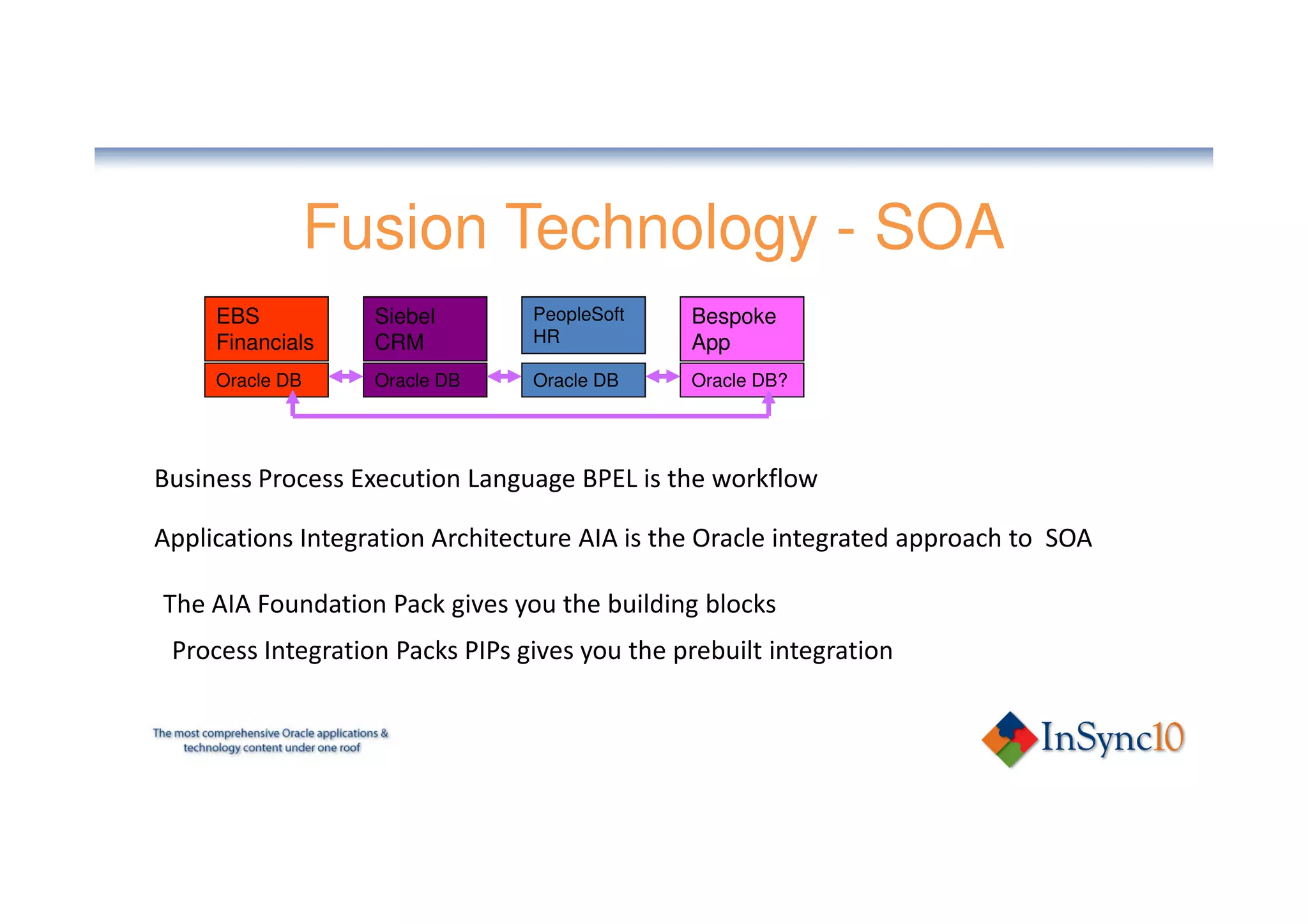 Fusion Technology - SOA

EBS Financials
Oracle DB

Siebel CRM
Oracle DB

PeopleSoft HR
Oracle DB

Bespoke App
Oracle DB?

Business Process Execution Language BPEL is the workflow

Applications Integration Architecture AIA is the Oracle integrated approach to SOA

The AIA Foundation Pack gives you the building blocks

Process Integration Packs PIPs gives you the prebuilt integration

The most comprehensive Oracle applications & technology content under one roof

InSync10